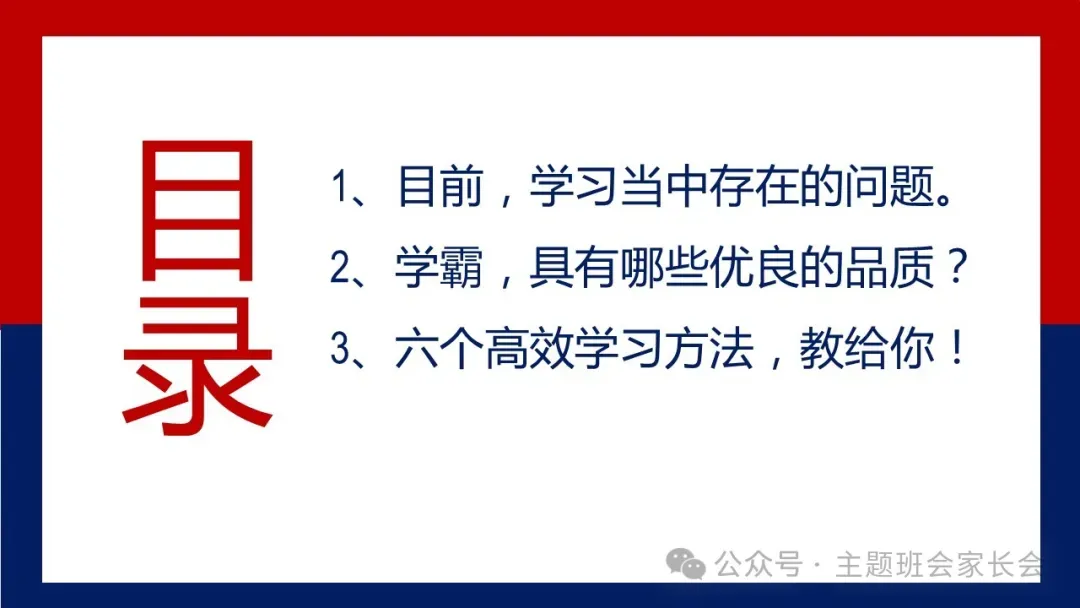 目录

1、目前，学习当中存在的问题。

2、学霸，具有哪些优良的品质？

3、六个高效学习方法，教给你！

公众号 · 主题班会家长会